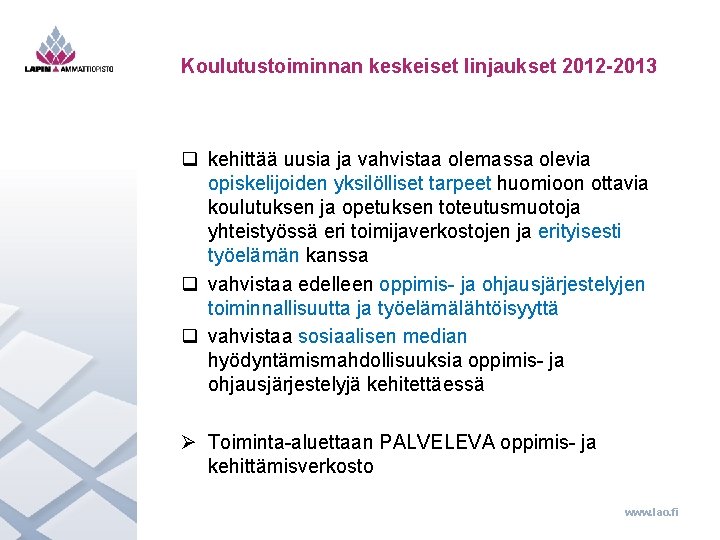 LAPIN AMMATTIOPISTO

Koulutustoiminnan keskeiset linjaukset 2012-2013

❑ kehittää uusia ja vahvistaa olemassa olevia opiskelijoiden yksilölliset tarpeet huomioon ottavia koulutuksen ja opetuksen toteutusmuotoja yhteistyössä eri toimijaverkostojen ja erityisesti työelämän kanssa

❑ vahvistaa edelleen oppimis- ja ohjausjärjestelyjen toiminnallisuutta ja työelämälähtöisyyttä

❑ vahvistaa sosiaalisen median hyödyntämismahdollisuuksia oppimis- ja ohjausjärjestelyjä kehitettäessä

➢ Toiminta-aluettaan PALVELEVA oppimis- ja kehittämisverkosto

www.lao.fi